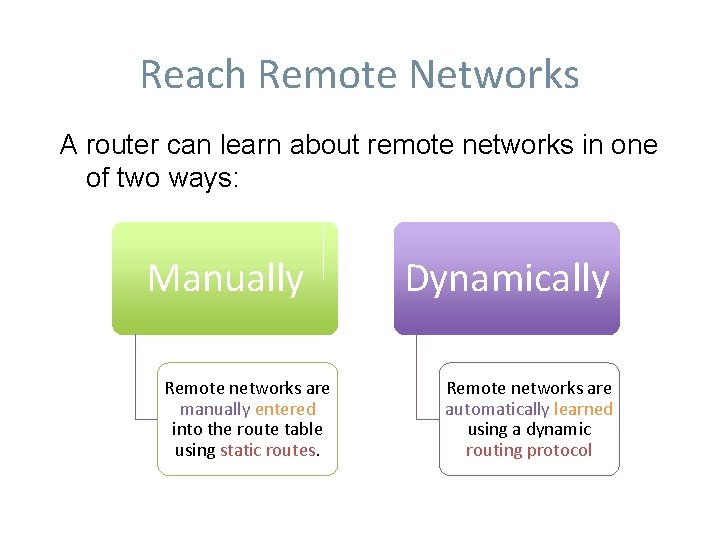 Reach Remote Networks

A router can learn about remote networks in one of two ways:

Manually

Remote networks are manually entered into the route table using static routes.

Dynamically

Remote networks are automatically learned using a dynamic routing protocol